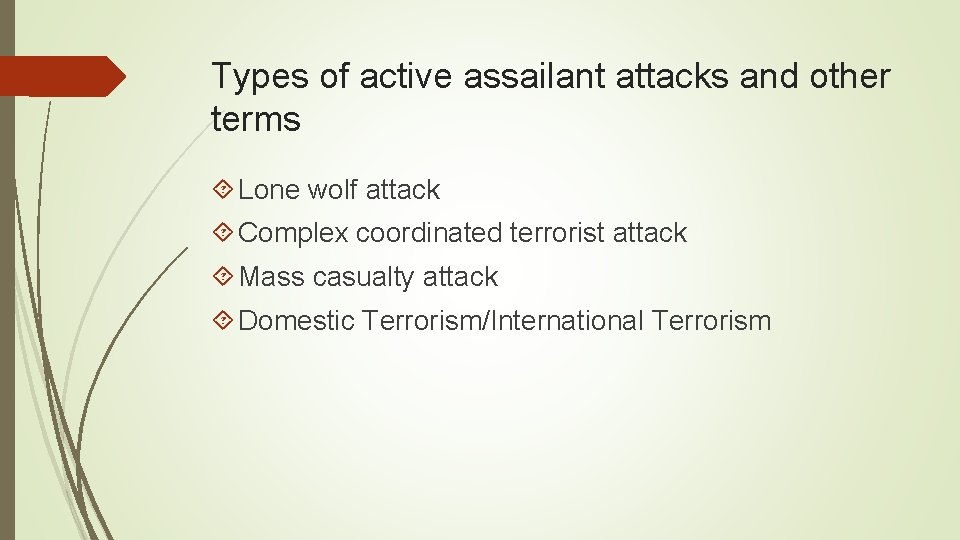 Types of active assailant attacks and other terms

Lone wolf attack

Complex coordinated terrorist attack

Mass casualty attack

Domestic Terrorism/International Terrorism